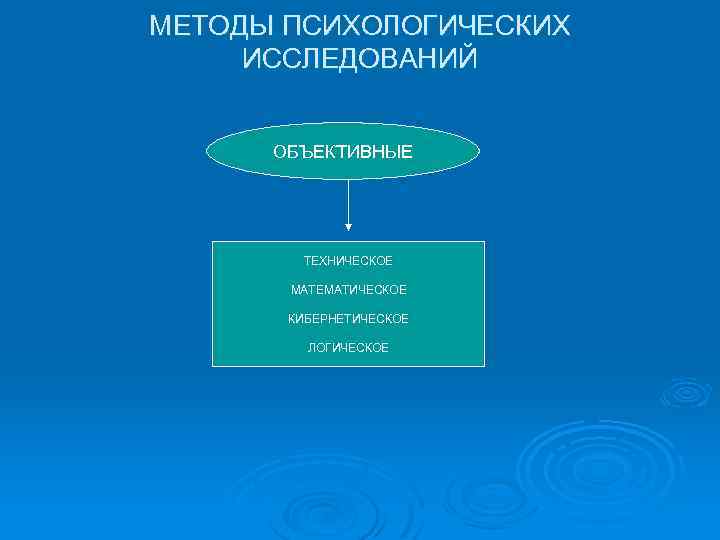 МЕТОДЫ ПСИХОЛОГИЧЕСКИХ ИССЛЕДОВАНИЙ

ОБЪЕКТИВНЫЕ

ТЕХНИЧЕСКОЕ

МАТЕМАТИЧЕСКОЕ

КИБЕРНЕТИЧЕСКОЕ

ЛОГИЧЕСКОЕ